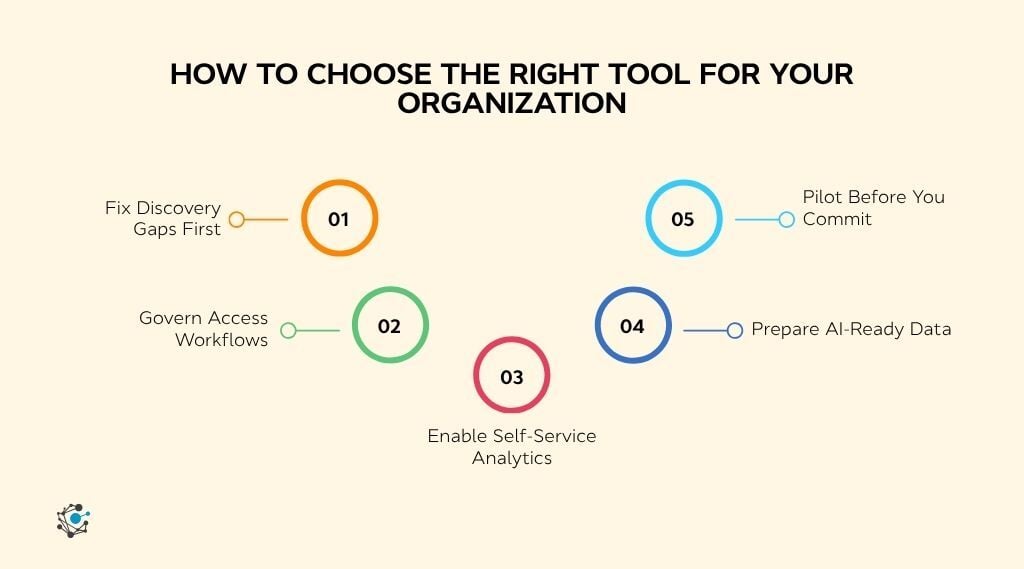 HOW TO CHOOSE THE RIGHT TOOL FOR YOUR ORGANIZATION

Fix Discovery Gaps First

01

Govern Access Workflows

02

03

Enable Self-Service Analytics

04

Prepare AI-Ready Data

05

Pilot Before You Commit